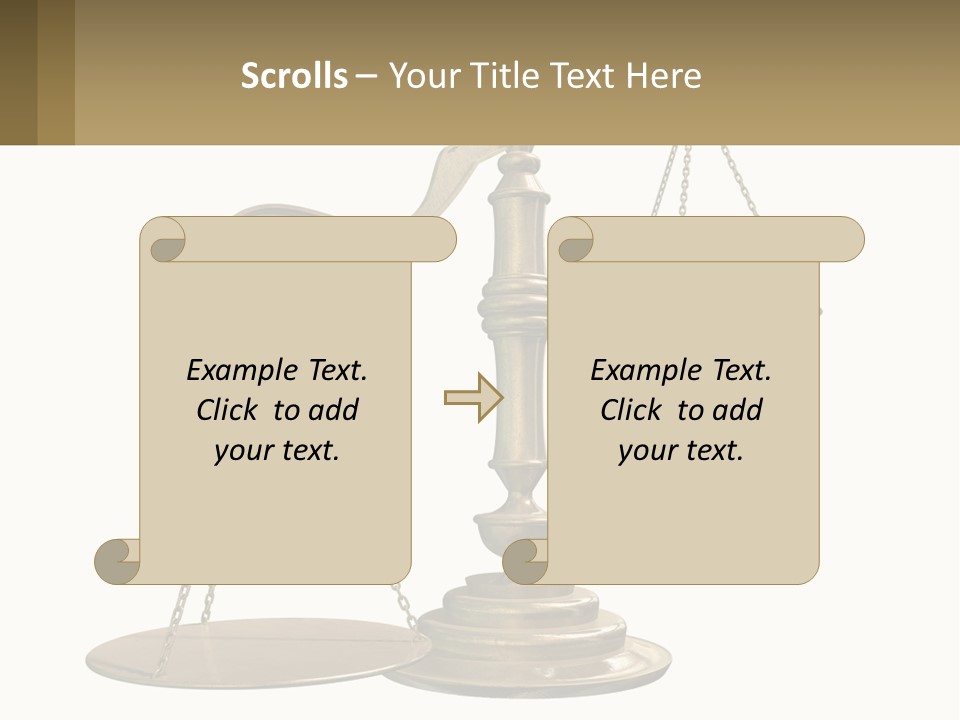 Scrolls – Your Title Text Here

Example Text. Click to add your text.

Example Text. Click to add your text.